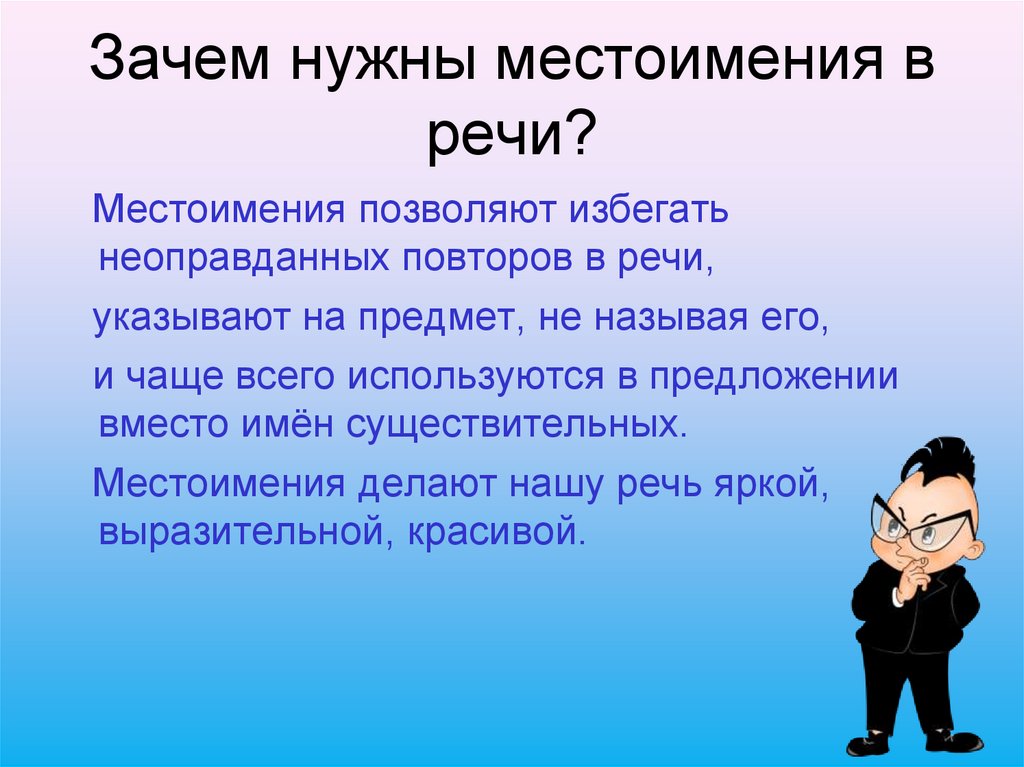 Зачем нужны местоимения в речи?

Местоимения позволяют избегать неоправданных повторов в речи,

указывают на предмет, не называя его,

и чаще всего используются в предложении вместо имён существительных.

Местоимения делают нашу речь яркой, выразительной, красивой.